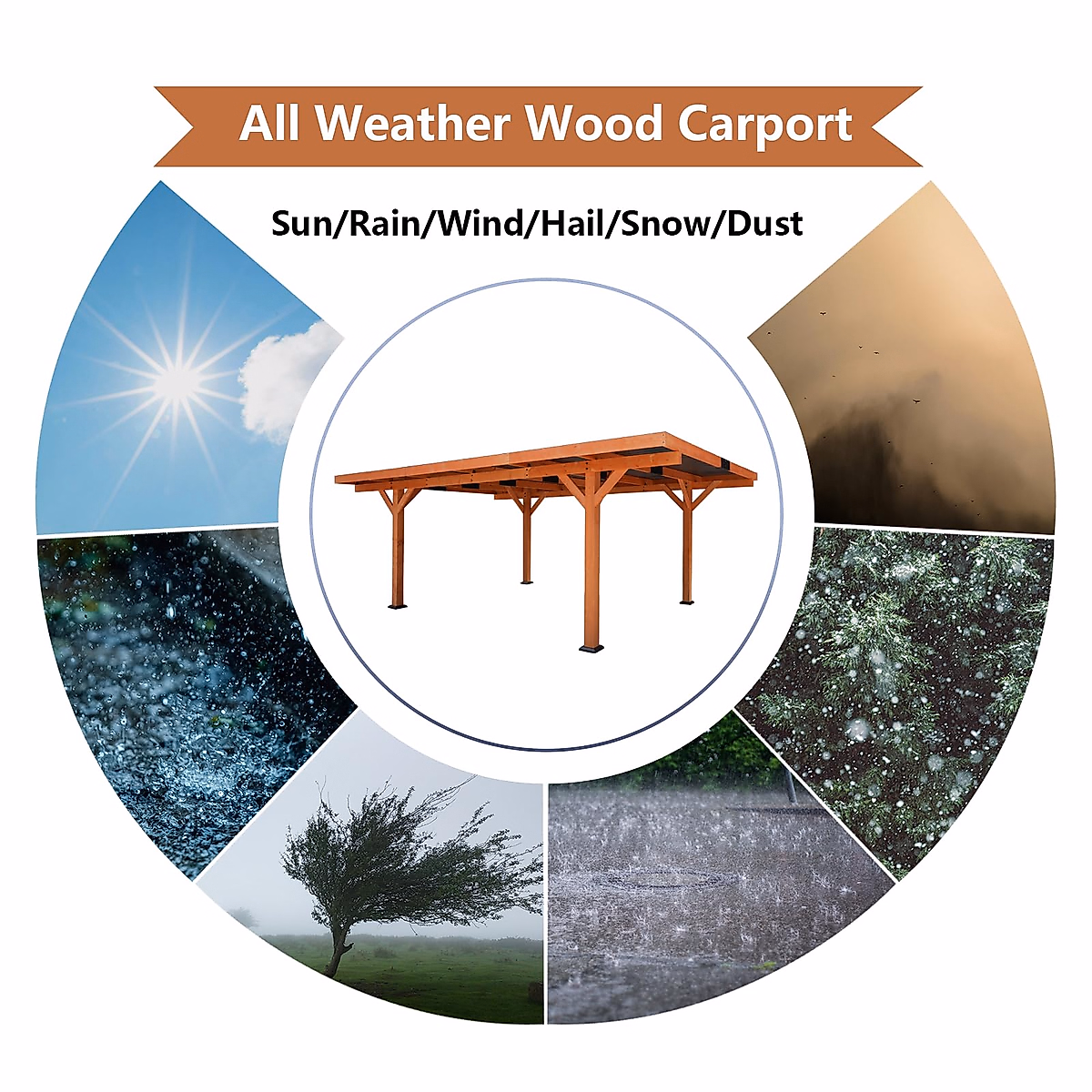 All Weather Wood Carport

Sun/Rain/Wind/Hail/Snow/Dust